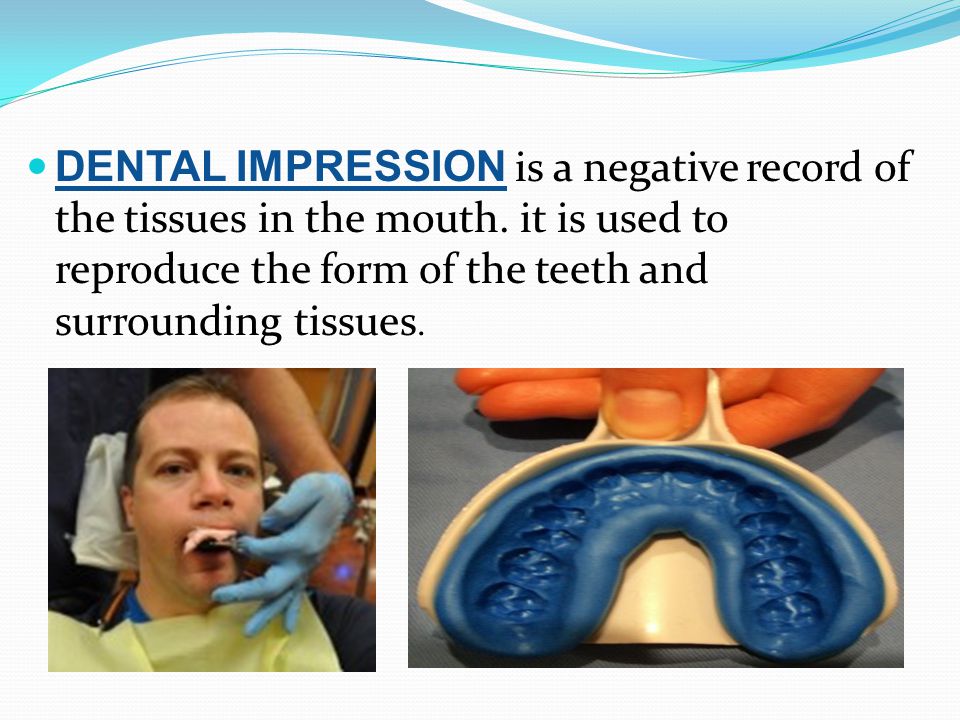 DENTAL IMPRESSION is a negative record of the tissues in the mouth. it is used to reproduce the form of the teeth and surrounding tissues.